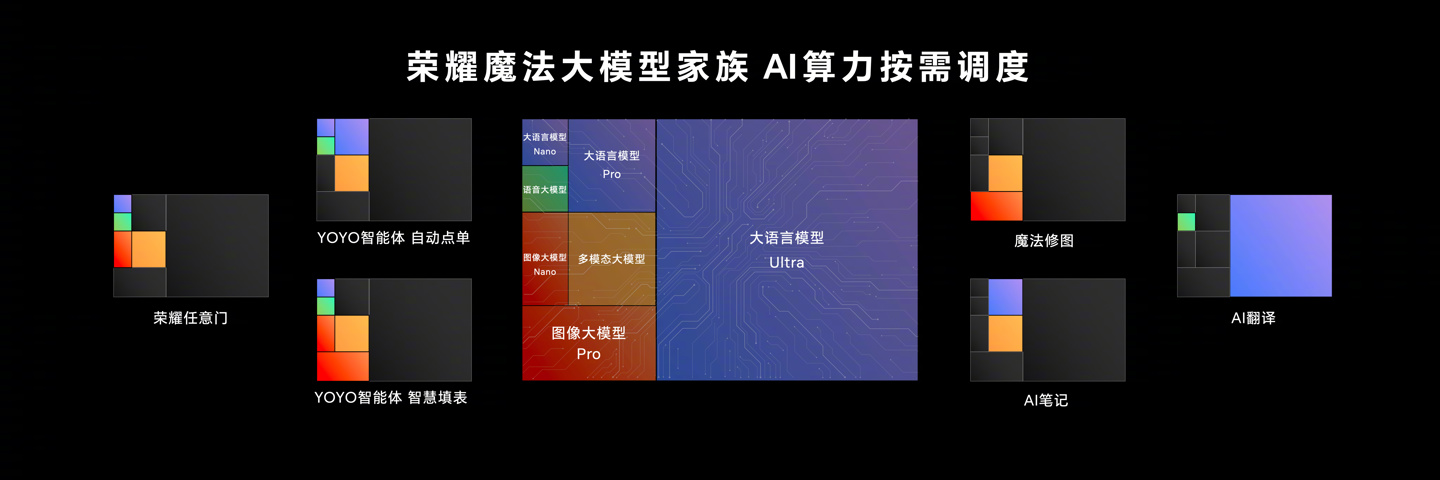 荣耀魔法大模型家族 AI算力按需调度

荣耀任意门

YOYO智能体 自动点单

YOYO智能体 智慧填表

大语言模型 Nano

大语言模型 Pro

语音大模型

图像大模型 Nano

多模态大模型

图像大模型 Pro

大语言模型 Ultra

魔法修图

AI笔记

AI翻译